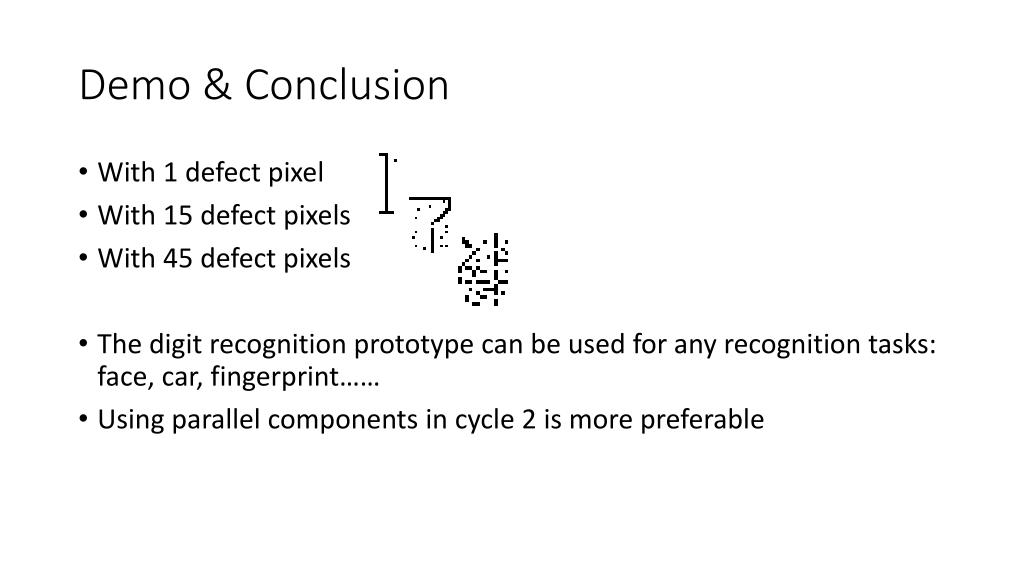 Demo & Conclusion

• With 1 defect pixel
• With 15 defect pixels
• With 45 defect pixels

• The digit recognition prototype can be used for any recognition tasks: face, car, fingerprint……
• Using parallel components in cycle 2 is more preferable